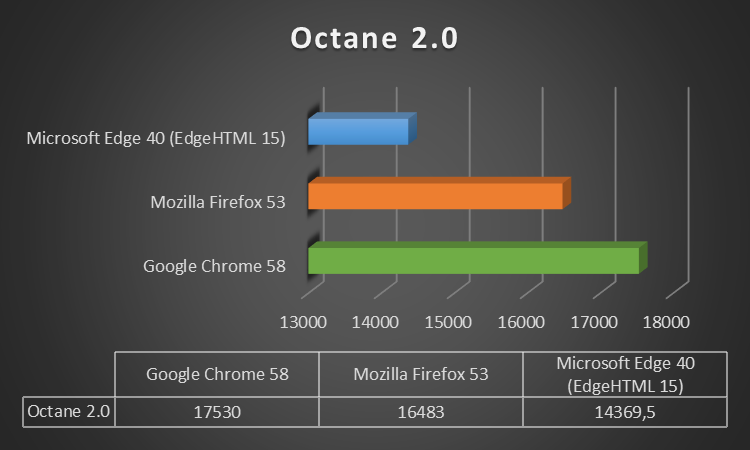 Octane 2.0

Microsoft Edge 40 (EdgeHTML 15)

Mozilla Firefox 53

Google Chrome 58

13000 14000 15000 16000 17000 18000

| | Google Chrome 58 | Mozilla Firefox 53 | Microsoft Edge 40 (EdgeHTML 15) |
|---|---|---|---|
| Octane 2.0 | 17530 | 16483 | 14369,5 |